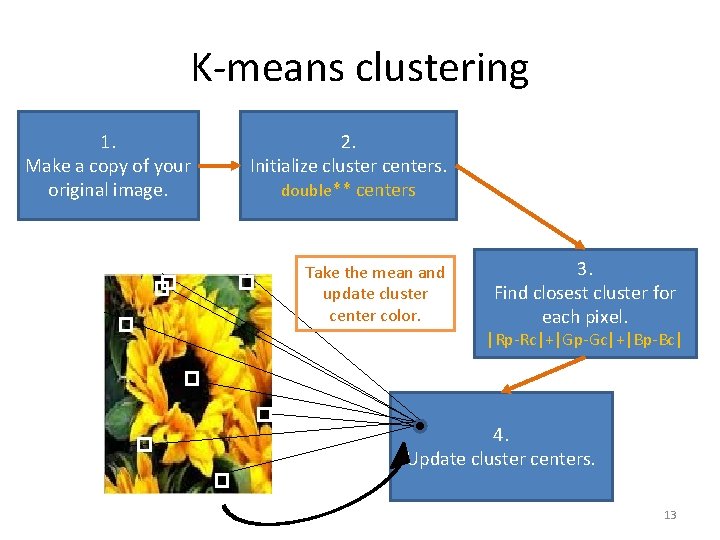 K-means clustering

1.
Make a copy of your original image.

2.
Initialize cluster centers.
double** centers

3.
Find closest cluster for each pixel.
|Rp-Rc|+|Gp-Gc|+|Bp-Bc|

Take the mean and update cluster center color.

4.
Update cluster centers.

13